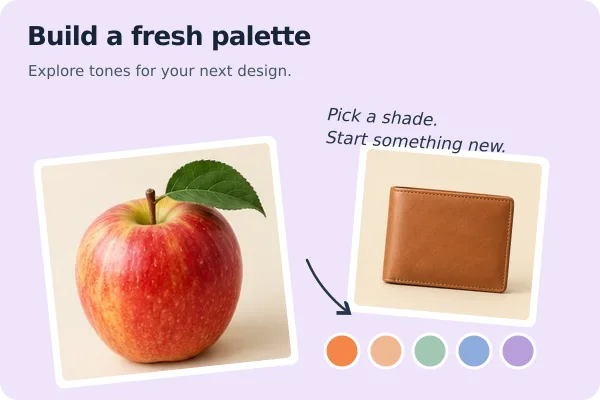 Build a fresh palette

Explore tones for your next design.

Pick a shade.
Start something new.